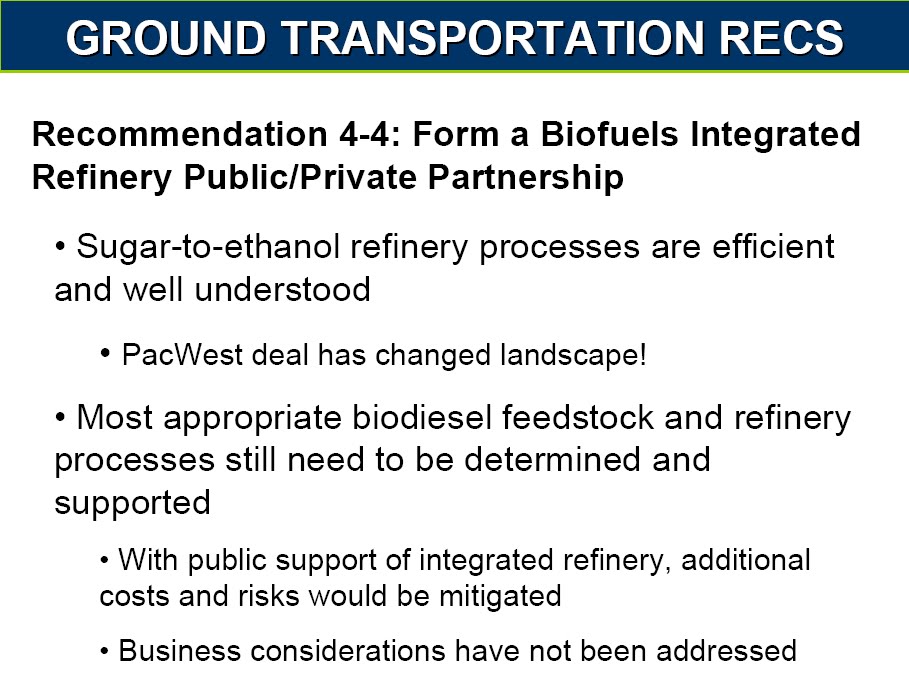 GROUND TRANSPORTATION RECS

Recommendation 4-4: Form a Biofuels Integrated Refinery Public/Private Partnership

• Sugar-to-ethanol refinery processes are efficient and well understood

• PacWest deal has changed landscape!

• Most appropriate biodiesel feedstock and refinery processes still need to be determined and supported

• With public support of integrated refinery, additional costs and risks would be mitigated

• Business considerations have not been addressed